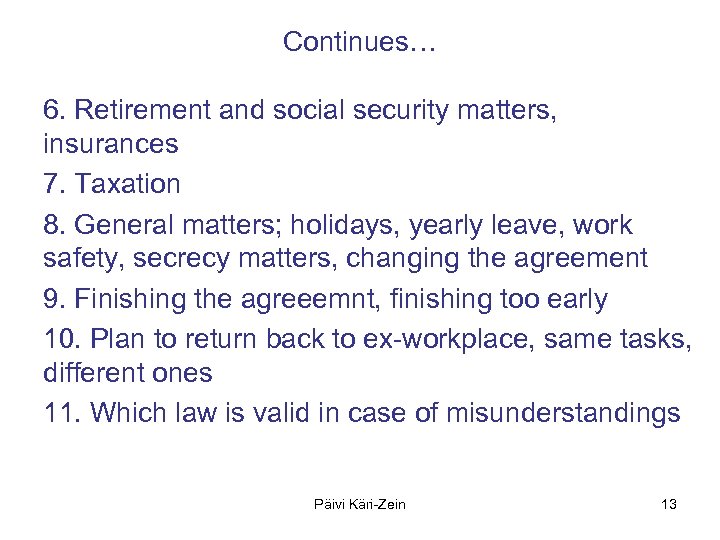 Continues…

6. Retirement and social security matters, insurances

7. Taxation

8. General matters; holidays, yearly leave, work safety, secrecy matters, changing the agreement

9. Finishing the agreeemnt, finishing too early

10. Plan to return back to ex-workplace, same tasks, different ones

11. Which law is valid in case of misunderstandings

Päivi Käri-Zein

13